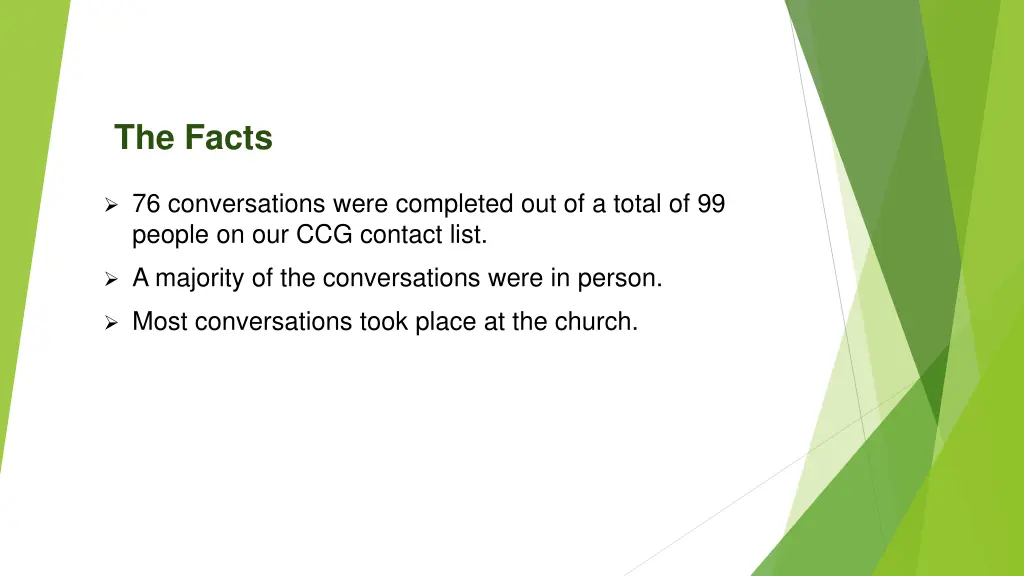 The Facts

➢ 76 conversations were completed out of a total of 99 people on our CCG contact list.

➢ A majority of the conversations were in person.

➢ Most conversations took place at the church.